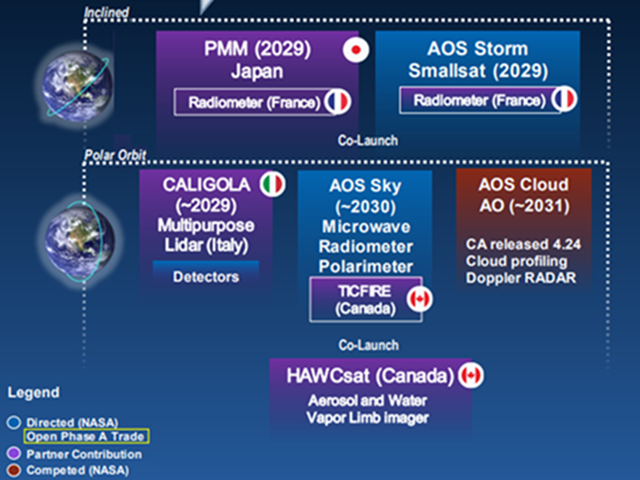 Inclined

PMM (2029)
Japan

Radiometer (France)

AOS Storm
Smallsat (2029)

Radiometer (France)

Co-Launch

Polar Orbit

CALIGOLA
(~2029)
Multipurpose
Lidar (Italy)

Detectors

AOS Sky
(~2030)
Microwave
Radiometer
Polarimeter

TICFIRE
(Canada)

AOS Cloud
AO (~2031)

CA released 4.24
Cloud profiling
Doppler RADAR

Co-Launch

HAWCsat (Canada)

Aerosol and Water
Vapor Limb imager

Legend

Directed (NASA)
Open Phase A Trade
Partner Contribution
Competed (NASA)